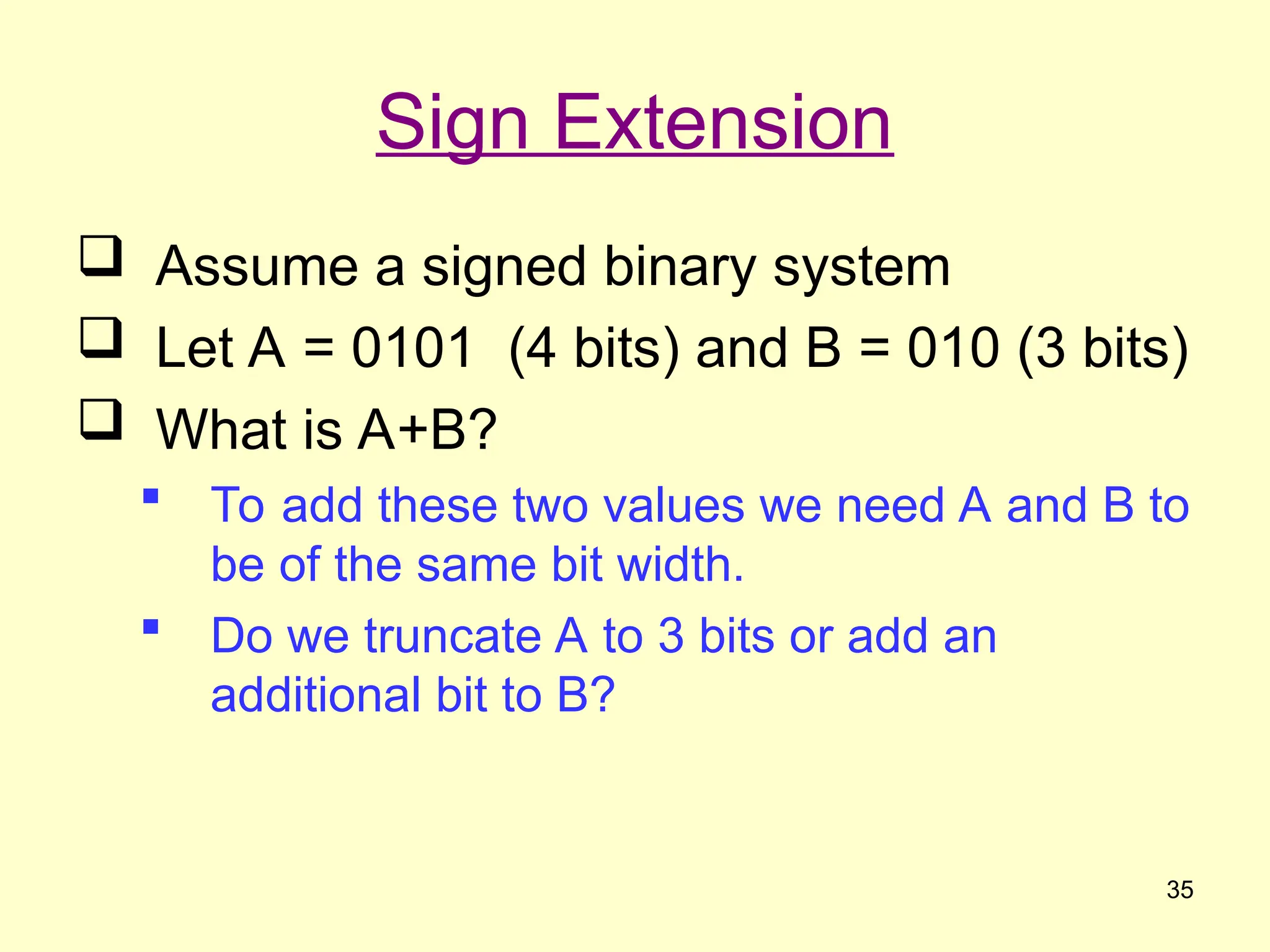 Sign Extension

❑ Assume a signed binary system

❑ Let A = 0101 (4 bits) and B = 010 (3 bits)

❑ What is A+B?

▪ To add these two values we need A and B to be of the same bit width.

▪ Do we truncate A to 3 bits or add an additional bit to B?

35